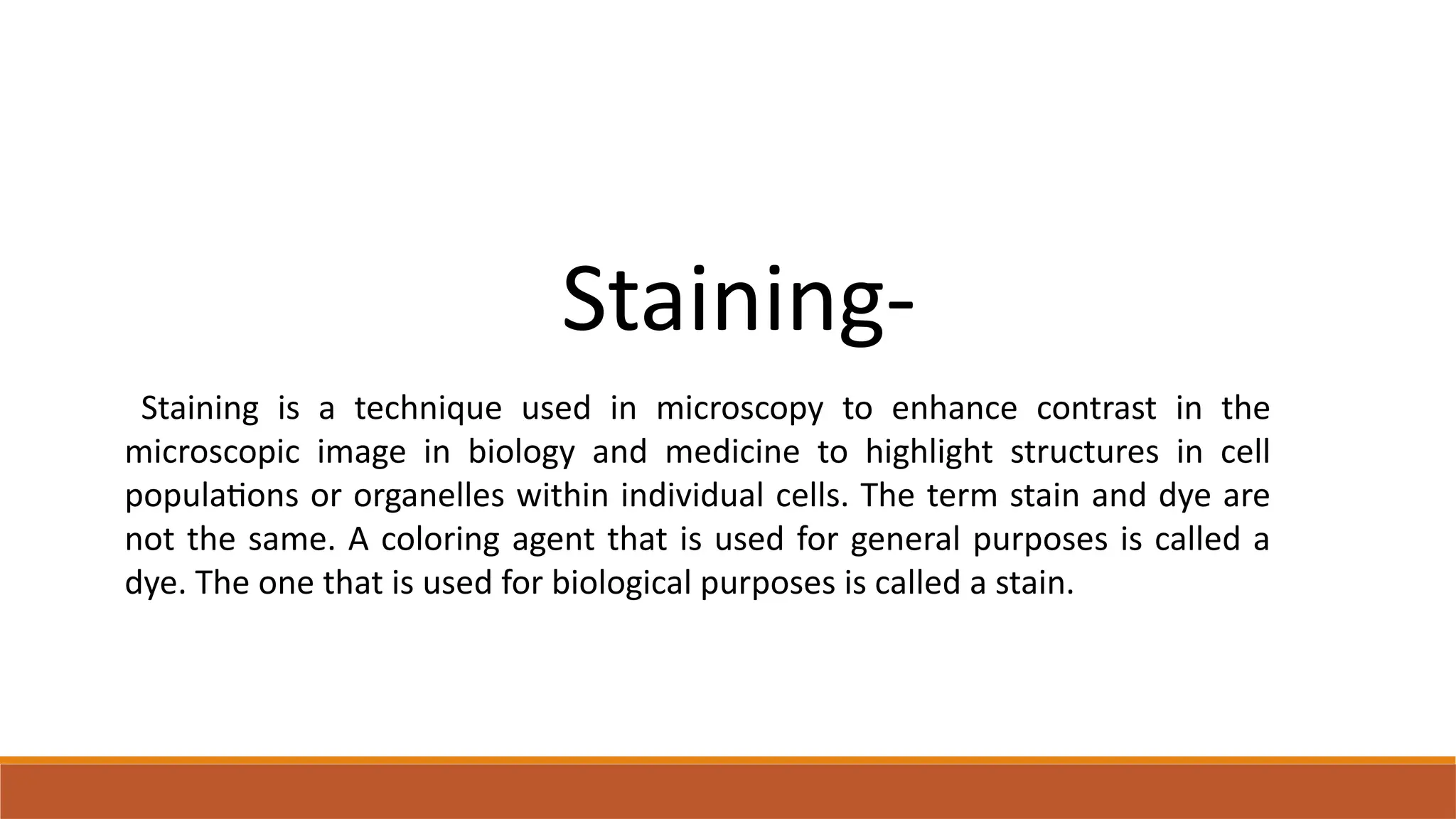 Staining-

Staining is a technique used in microscopy to enhance contrast in the microscopic image in biology and medicine to highlight structures in cell populations or organelles within individual cells. The term stain and dye are not the same. A coloring agent that is used for general purposes is called a dye. The one that is used for biological purposes is called a stain.